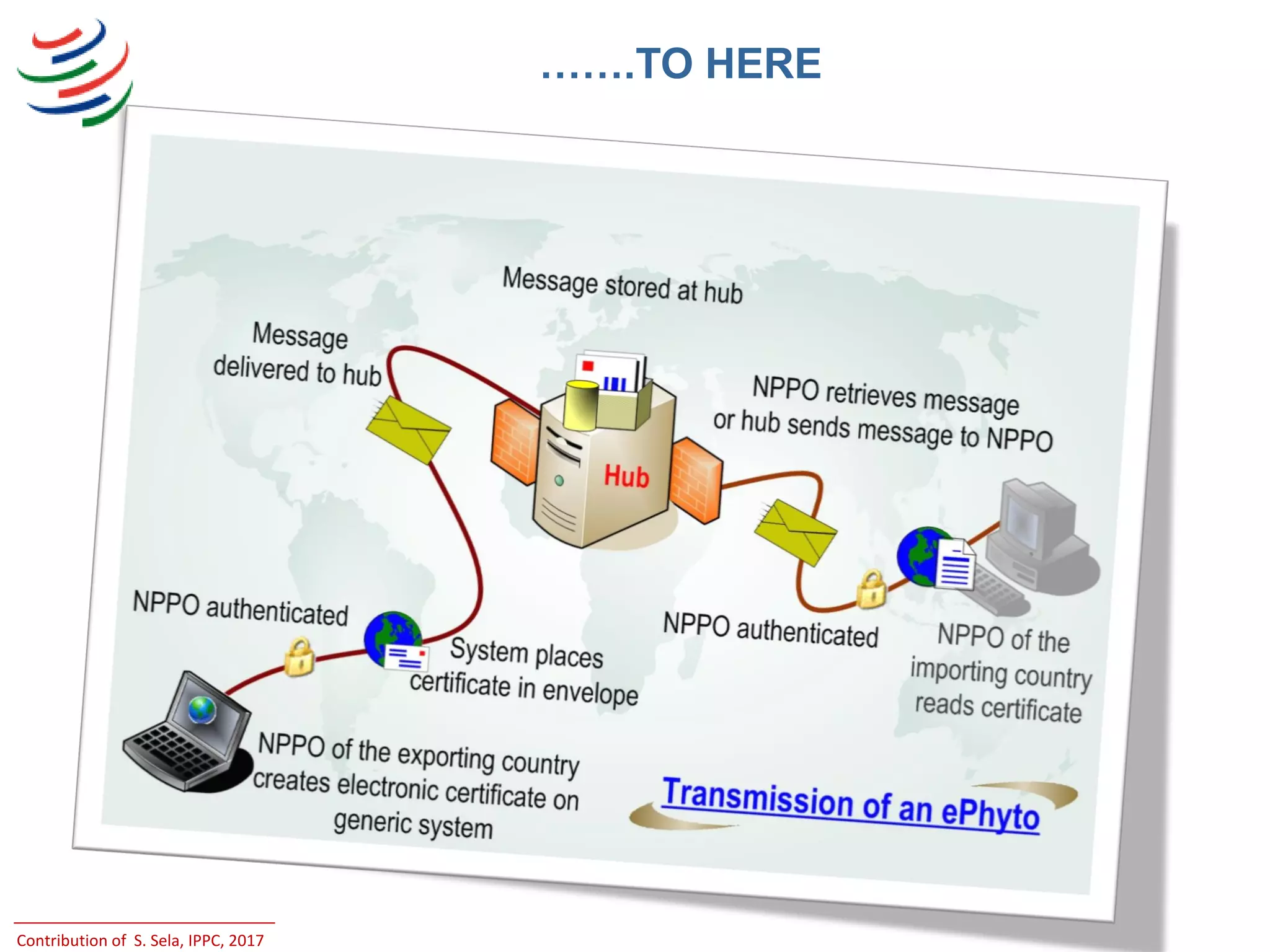 …….TO HERE

Message stored at hub

Message delivered to hub

NPPO retrieves message or hub sends message to NPPO

Hub

NPPO authenticated

System places certificate in envelope

NPPO authenticated

NPPO of the importing country reads certificate

NPPO of the exporting country creates electronic certificate on generic system

Transmission of an ePhyto

Contribution of S. Sela, IPPC, 2017